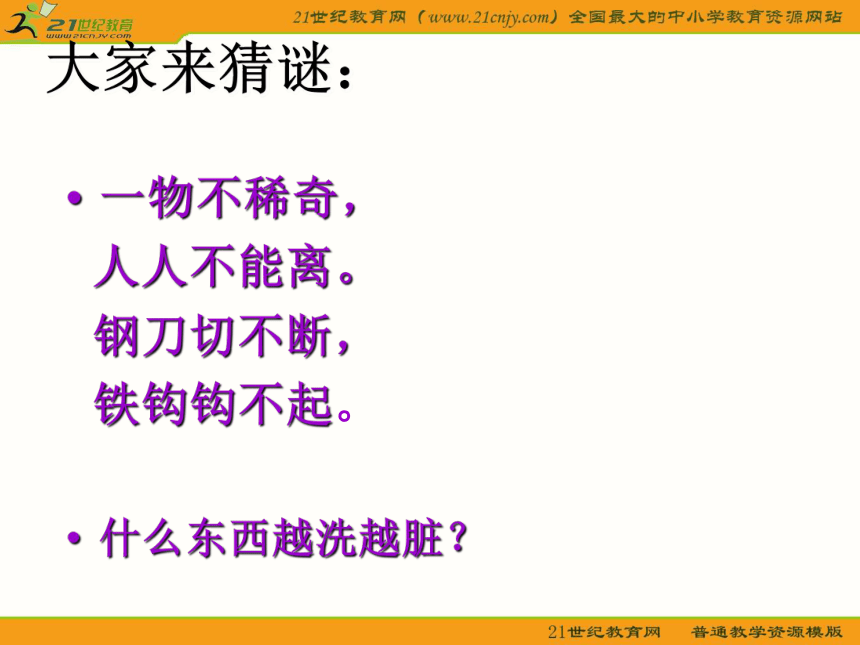 21世纪教育
www.21cnjy.com

21世纪教育网（www.21cnjy.com）全国最大的中小学教育资源网站

大家来猜谜：

• 一物不稀奇，
人人不能离。
钢刀切不断，
铁钩钩不起。

• 什么东西越洗越脏？

21世纪教育网　普通教学资源模版